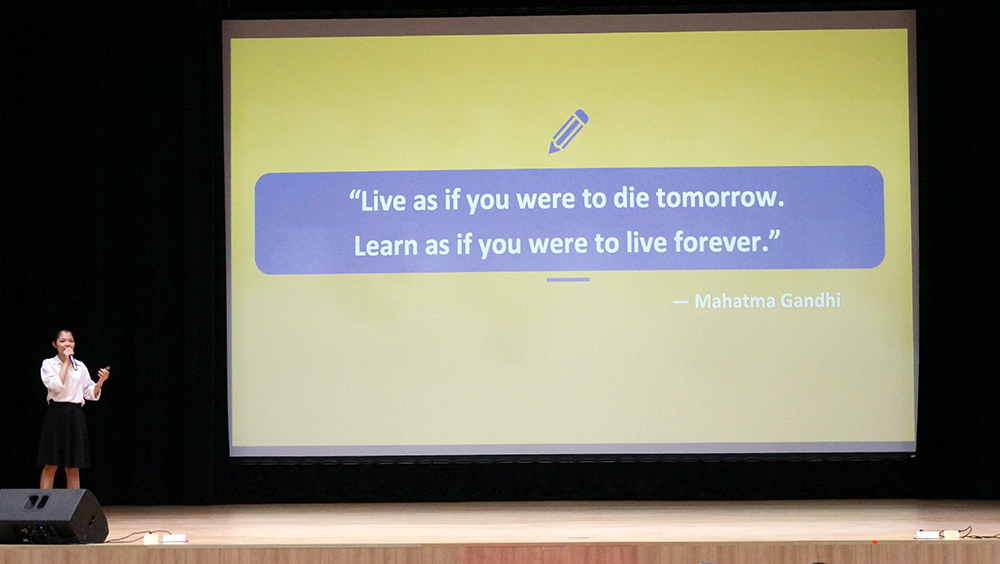 “Live as if you were to die tomorrow.
Learn as if you were to live forever.”

— Mahatma Gandhi